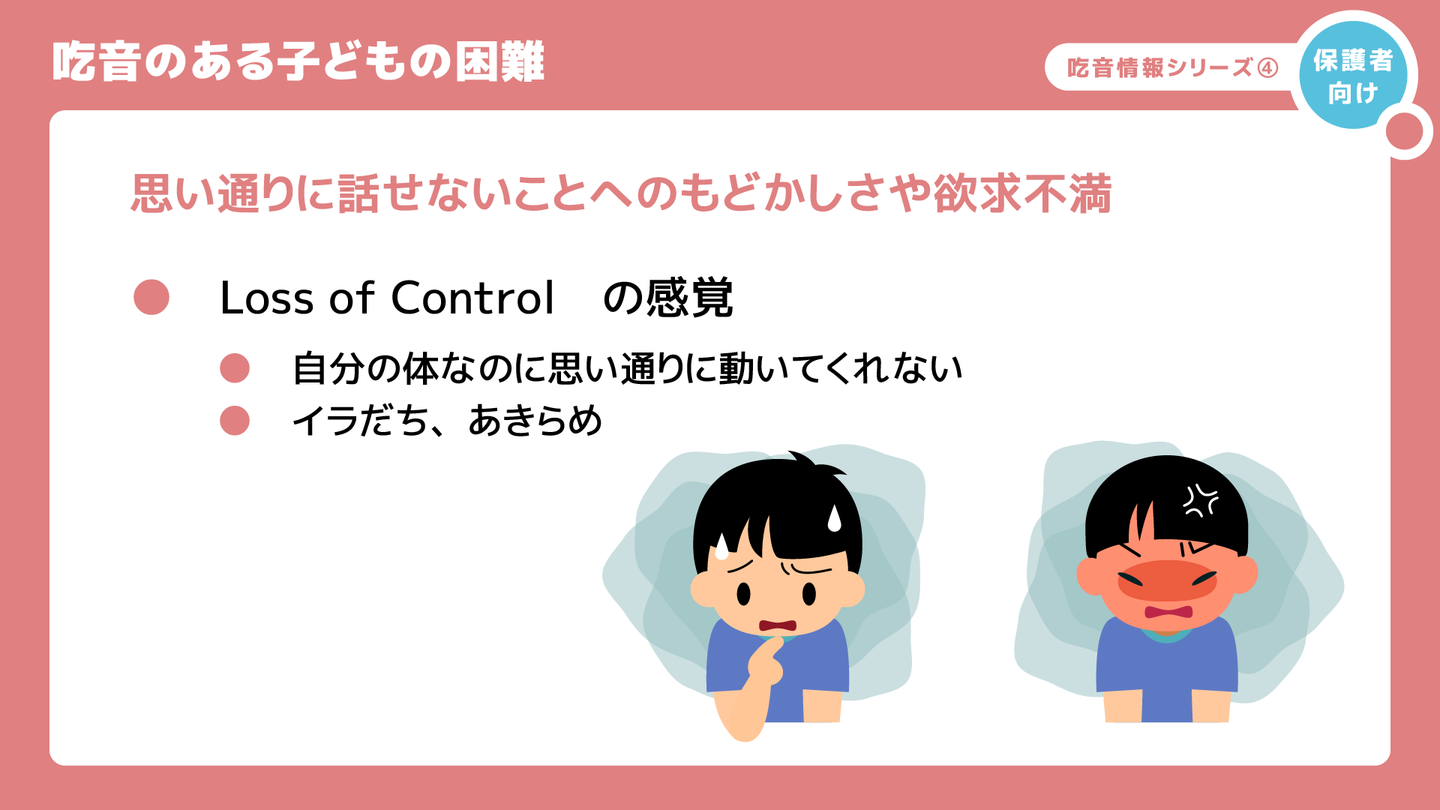 吃音のある子どもの困難

吃音情報シリーズ④

保護者向け

思い通りに話せないことへのもどかしさや欲求不満

Loss of Control　の感覚

自分の体なのに思い通りに動いてくれない

イラだち、あきらめ